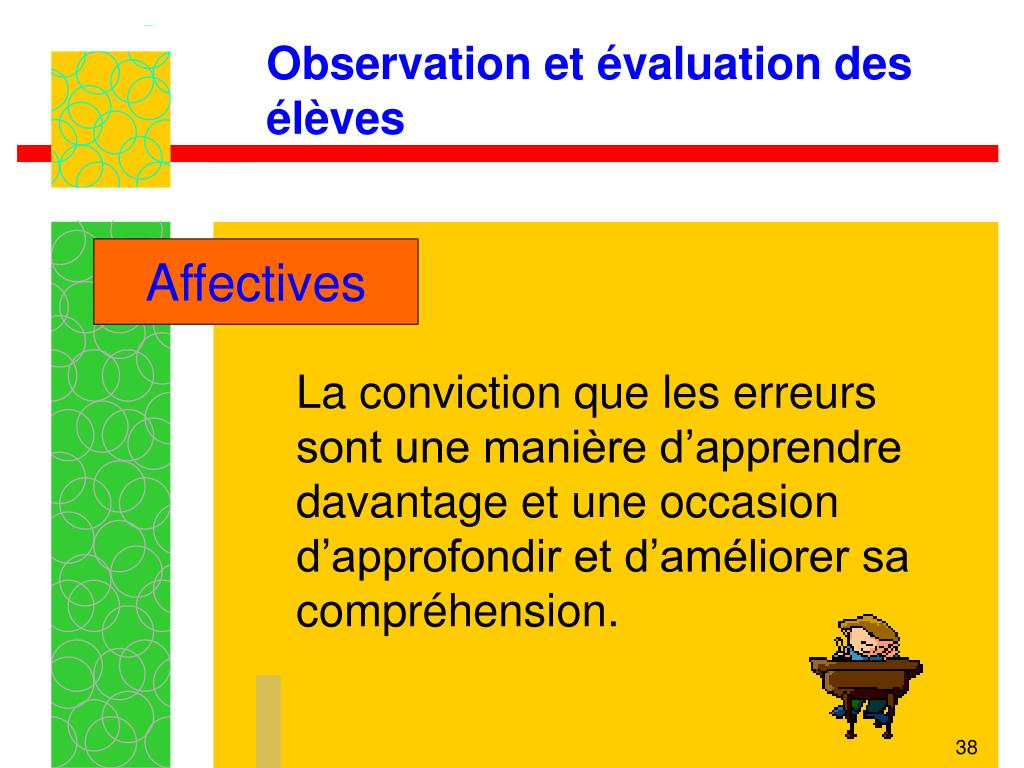 Observation et évaluation des élèves

Affectives

La conviction que les erreurs sont une manière d’apprendre davantage et une occasion d’approfondir et d’améliorer sa compréhension.

38